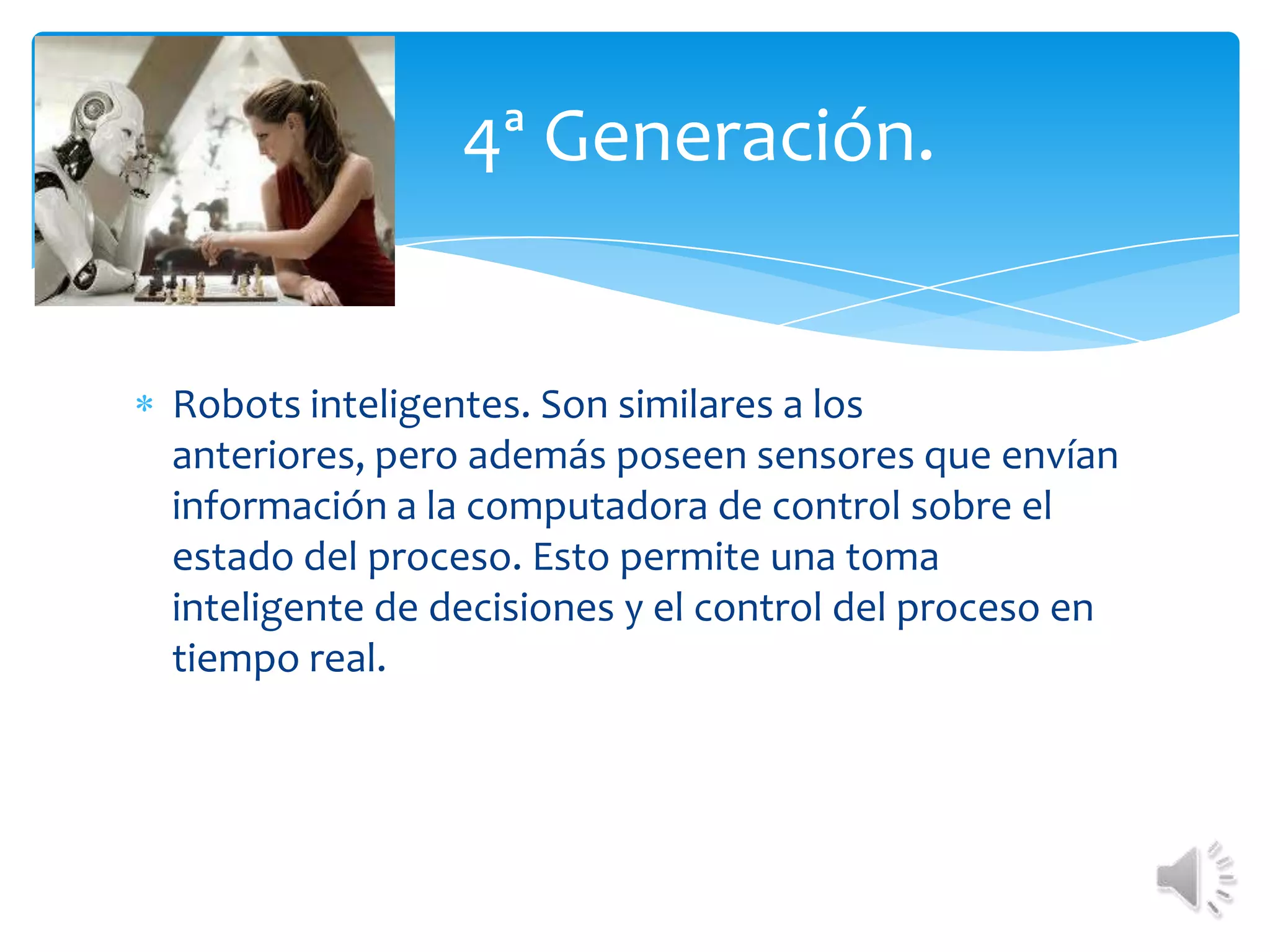 4ª Generación.

* Robots inteligentes. Son similares a los anteriores, pero además poseen sensores que envían información a la computadora de control sobre el estado del proceso. Esto permite una toma inteligente de decisiones y el control del proceso en tiempo real.